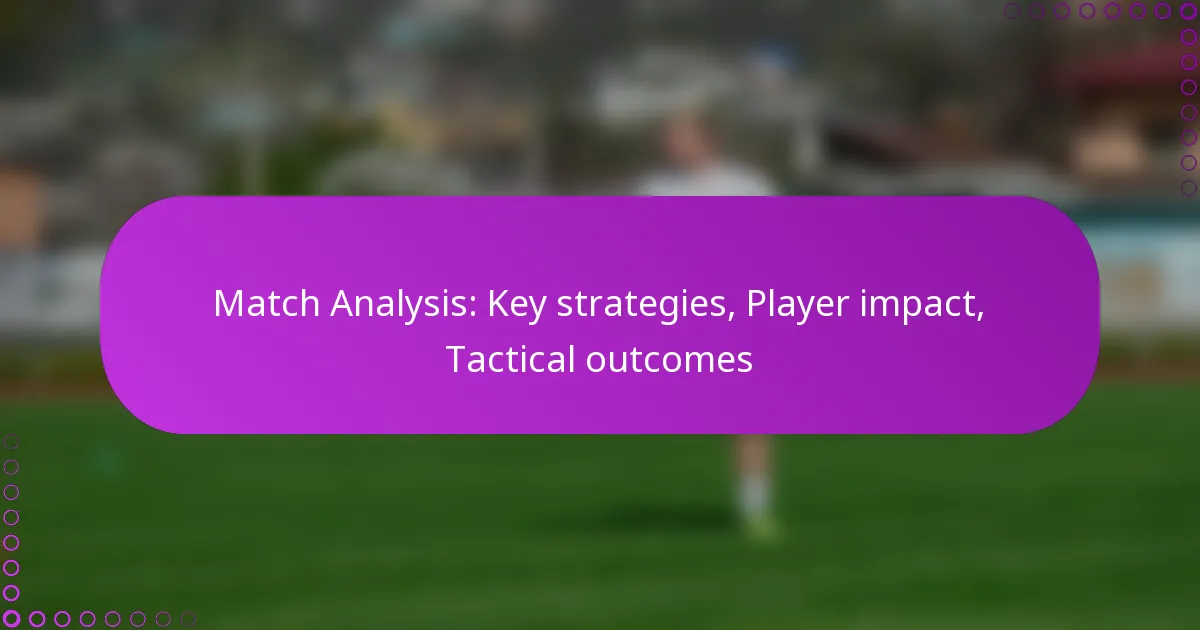 Match Analysis: Key strategies, Player impact, Tactical outcomes